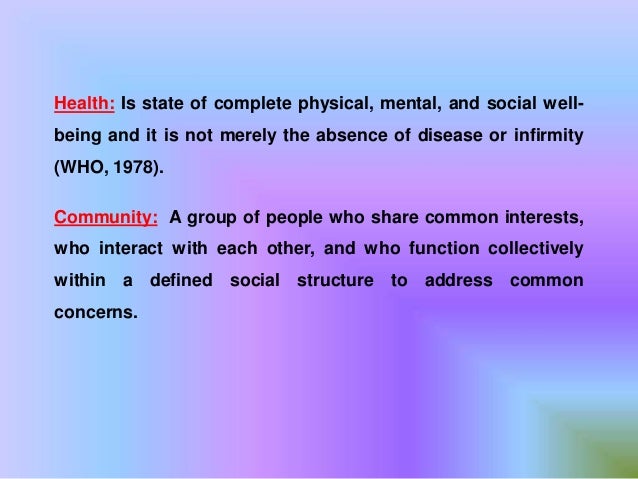 Health: Is state of complete physical, mental, and social well-being and it is not merely the absence of disease or infirmity (WHO, 1978).

Community: A group of people who share common interests, who interact with each other, and who function collectively within a defined social structure to address common concerns.